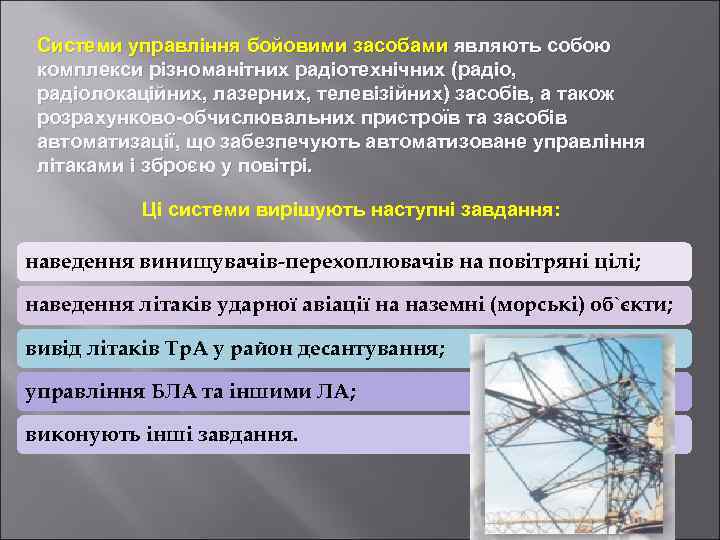 Системи управління бойовими засобами являють собою комплекси різноманітних радіотехнічних (радіо, радіолокаційних, лазерних, телевізійних) засобів, а також розрахунково-обчислювальних пристроїв та засобів автоматизації, що забезпечують автоматизоване управління літаками і зброєю у повітрі.

Ці системи вирішують наступні завдання:

наведення винищувачів-перехоплювачів на повітряні цілі;

наведення літаків ударної авіації на наземні (морські) об`єкти;

вивід літаків ТрА у район десантування;

управління БЛА та іншими ЛА;

виконують інші завдання.